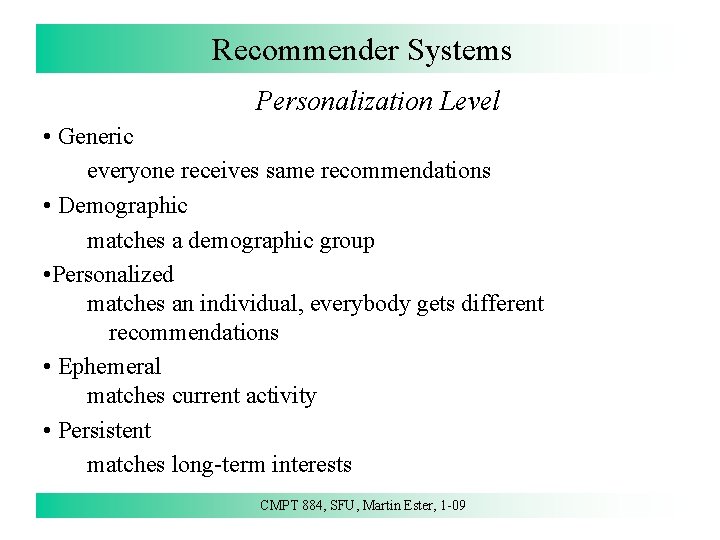 Recommender Systems

Personalization Level

• Generic

everyone receives same recommendations

• Demographic

matches a demographic group

•Personalized

matches an individual, everybody gets different recommendations

• Ephemeral

matches current activity

• Persistent

matches long-term interests

CMPT 884, SFU, Martin Ester, 1-09